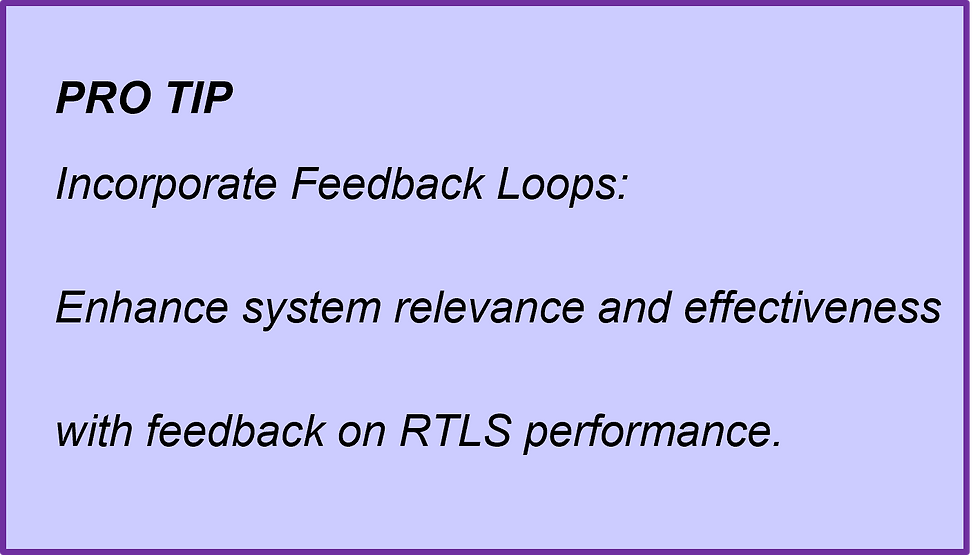 PRO TIP

Incorporate Feedback Loops:

Enhance system relevance and effectiveness

with feedback on RTLS performance.